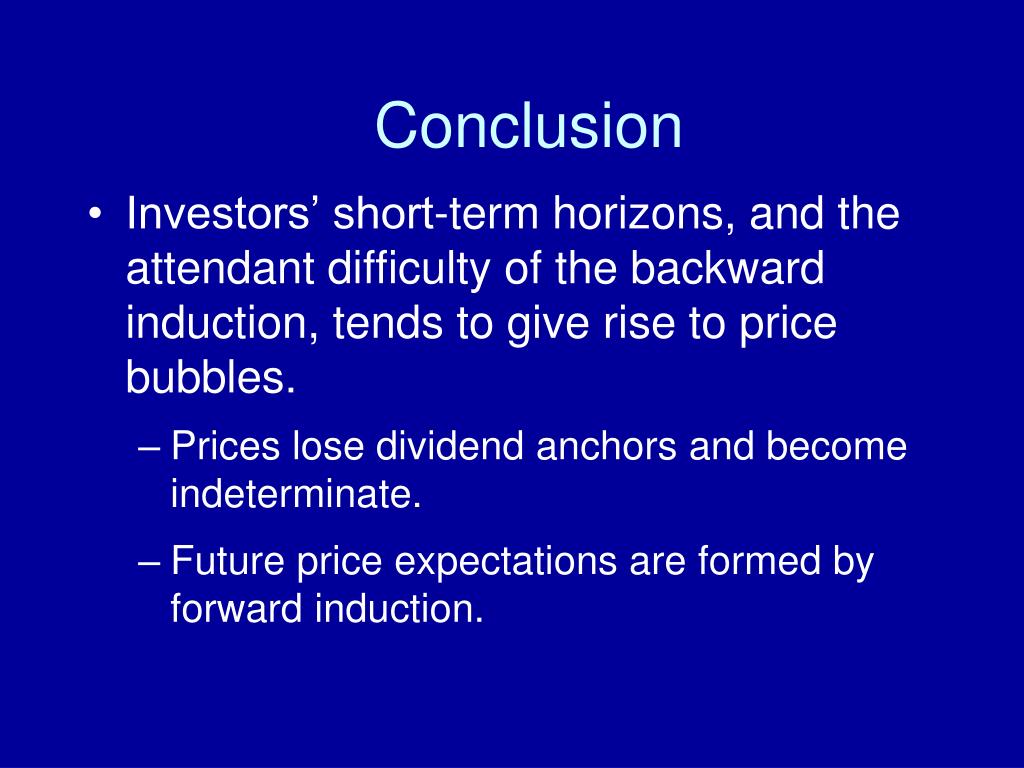 Conclusion

• Investors’ short-term horizons, and the attendant difficulty of the backward induction, tends to give rise to price bubbles.

– Prices lose dividend anchors and become indeterminate.

– Future price expectations are formed by forward induction.